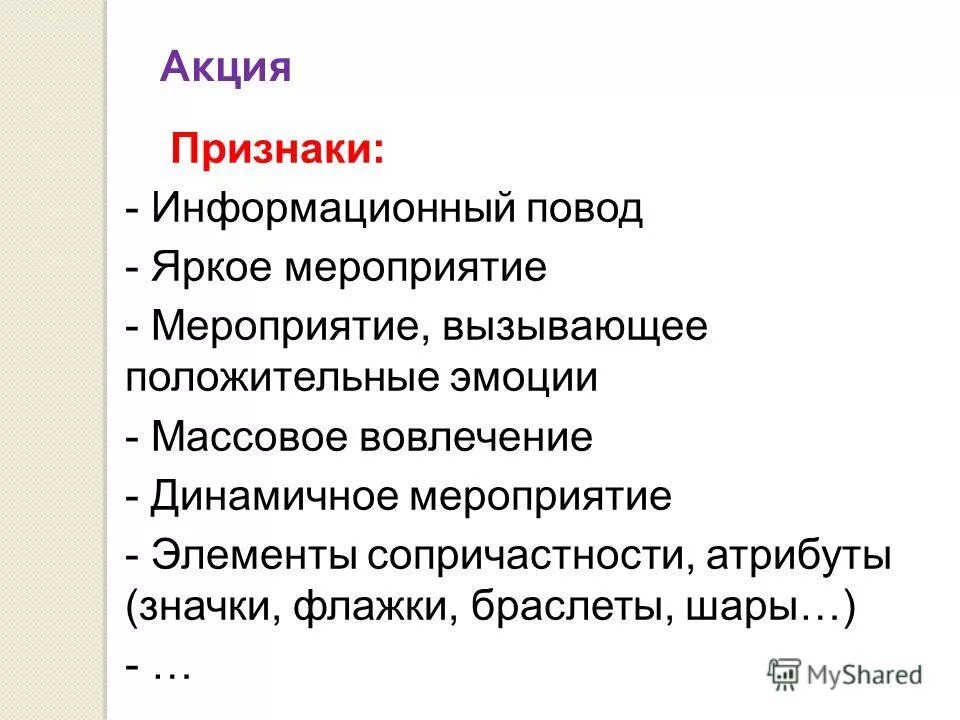 Акция

Признаки:

- Информационный повод

- Яркое мероприятие

- Мероприятие, вызывающее положительные эмоции

- Массовое вовлечение

- Динамичное мероприятие

- Элементы сопричастности, атрибуты (значки, флажки, браслеты, шары…)

- …

MyShared